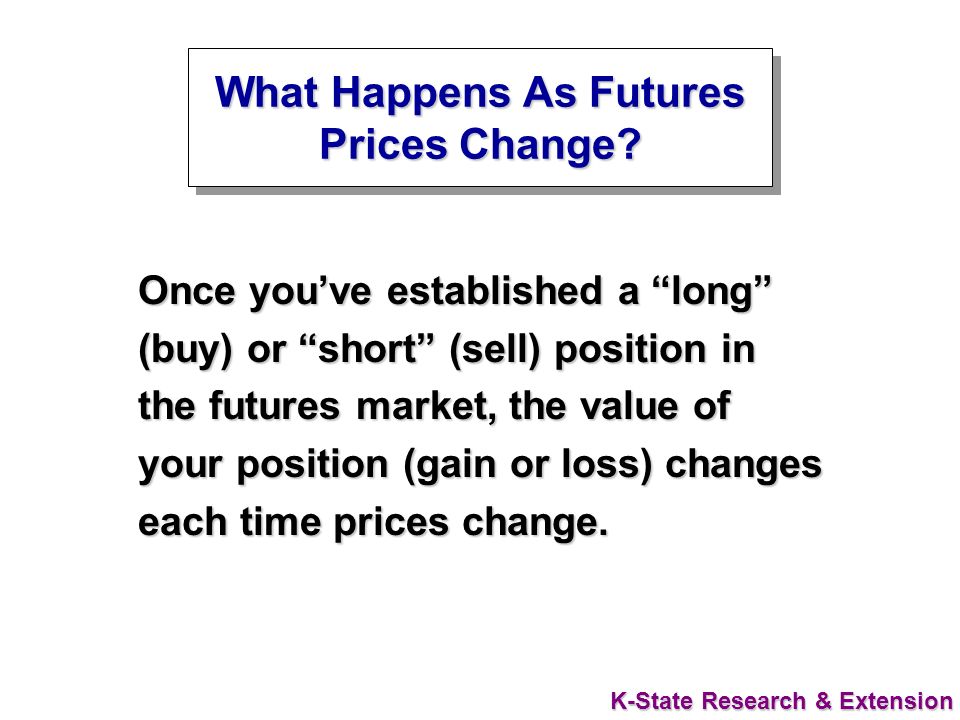 What Happens As Futures Prices Change?

Once you’ve established a “long” (buy) or “short” (sell) position in the futures market, the value of your position (gain or loss) changes each time prices change.

K-State Research & Extension